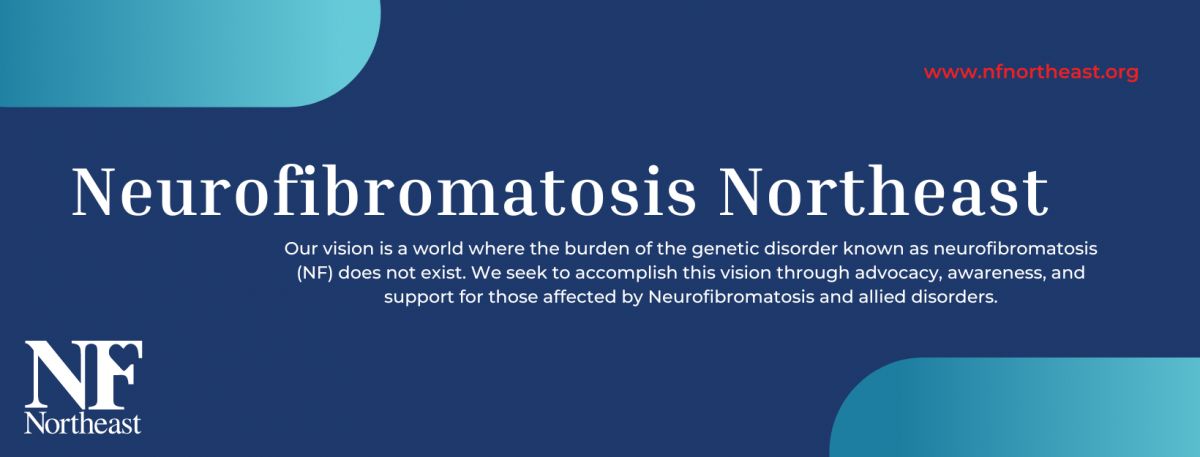 www.nfnortheast.org

Neurofibromatosis Northeast

Our vision is a world where the burden of the genetic disorder known as neurofibromatosis (NF) does not exist. We seek to accomplish this vision through advocacy, awareness, and support for those affected by Neurofibromatosis and allied disorders.

NF
Northeast